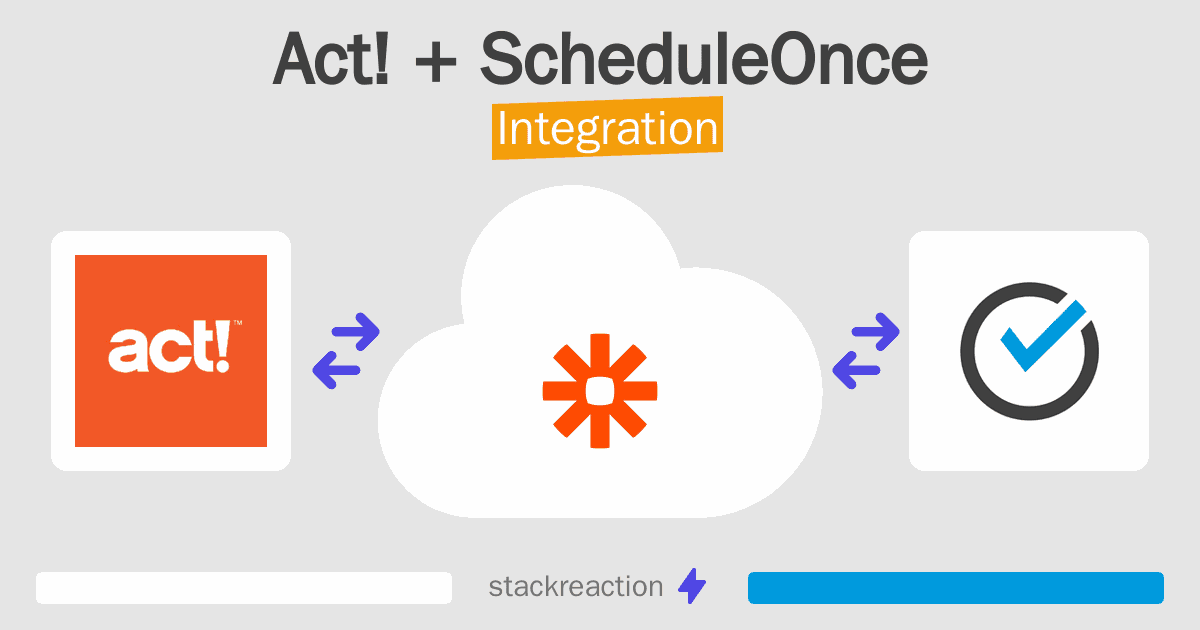 Act! + ScheduleOnce
Integration

act!™

stackreaction